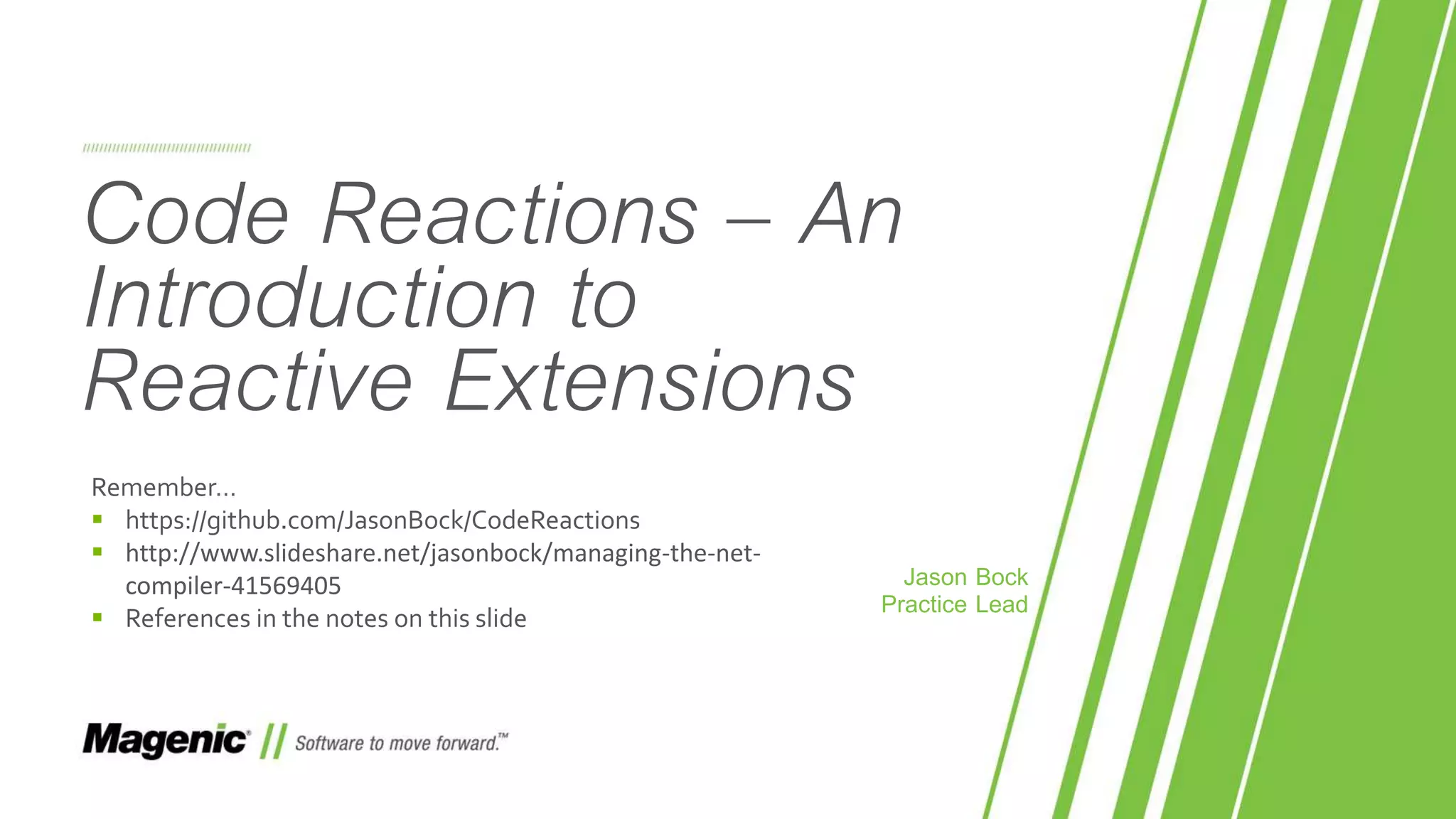 Code Reactions – An Introduction to Reactive Extensions

Remember...
- https://github.com/JasonBock/CodeReactions
- http://www.slideshare.net/jasonbock/managing-the-net-compiler-41569405
- References in the notes on this slide

Jason Bock
Practice Lead

Magenic® // Software to move forward.™